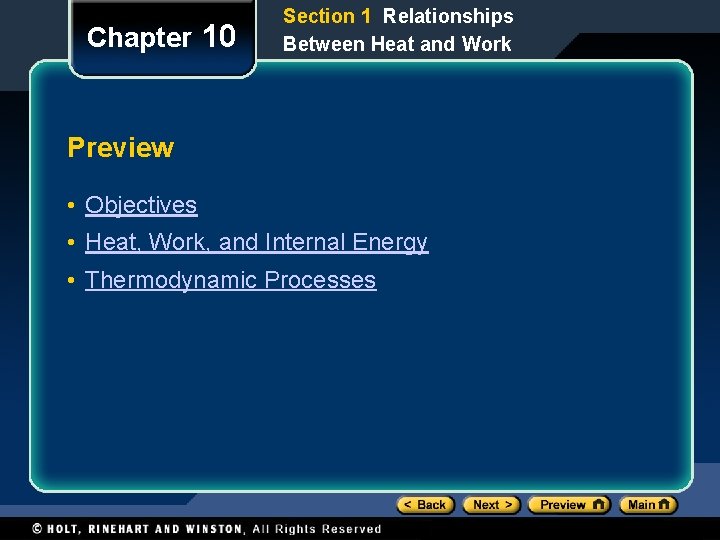 Chapter 10

Section 1 Relationships Between Heat and Work

Preview

• Objectives
• Heat, Work, and Internal Energy
• Thermodynamic Processes

< Back Next > Preview Main

© HOLT, RINEHART AND WINSTON, All Rights Reserved